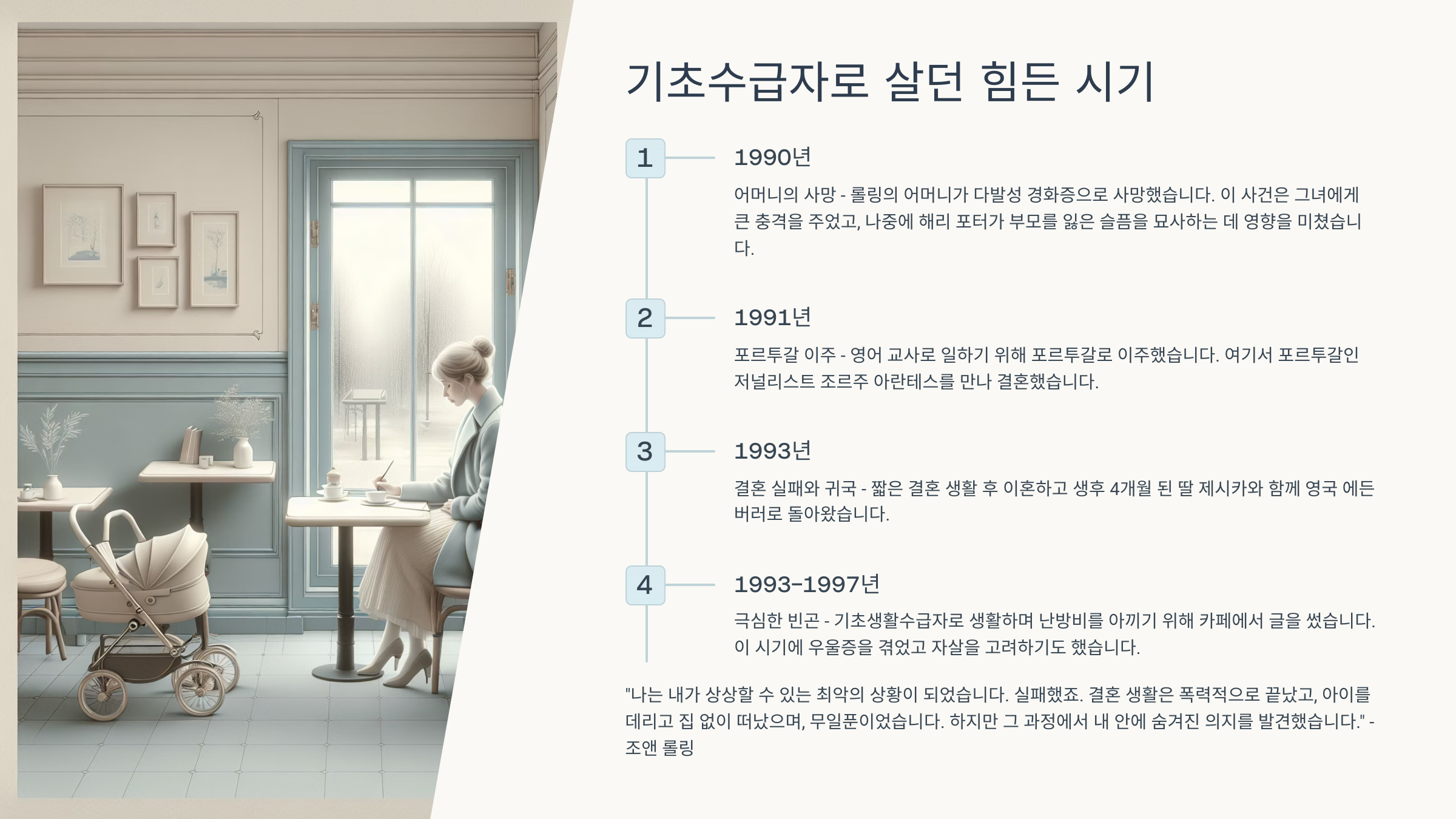 기초수급자로 살던 힘든 시기

1

1990년

어머니의 사망 - 롤링의 어머니가 다발성 경화증으로 사망했습니다. 이 사건은 그녀에게 큰 충격을 주었고, 나중에 해리 포터가 부모를 잃은 슬픔을 묘사하는 데 영향을 미쳤습니다.

2

1991년

포르투갈 이주 - 영어 교사로 일하기 위해 포르투갈로 이주했습니다. 여기서 포르투갈인 저널리스트 조르주 아란테스를 만나 결혼했습니다.

3

1993년

결혼 실패와 귀국 - 짧은 결혼 생활 후 이혼하고 생후 4개월 된 딸 제시카와 함께 영국 에든버러로 돌아왔습니다.

4

1993-1997년

극심한 빈곤 - 기초생활수급자로 생활하며 난방비를 아끼기 위해 카페에서 글을 썼습니다. 이 시기에 우울증을 겪었고 자살을 고려하기도 했습니다.

"나는 내가 상상할 수 있는 최악의 상황이 되었습니다. 실패했죠. 결혼 생활은 폭력적으로 끝났고, 아이를 데리고 집 없이 떠났으며, 무일푼이었습니다. 하지만 그 과정에서 내 안에 숨겨진 의지를 발견했습니다." - 조앤 롤링